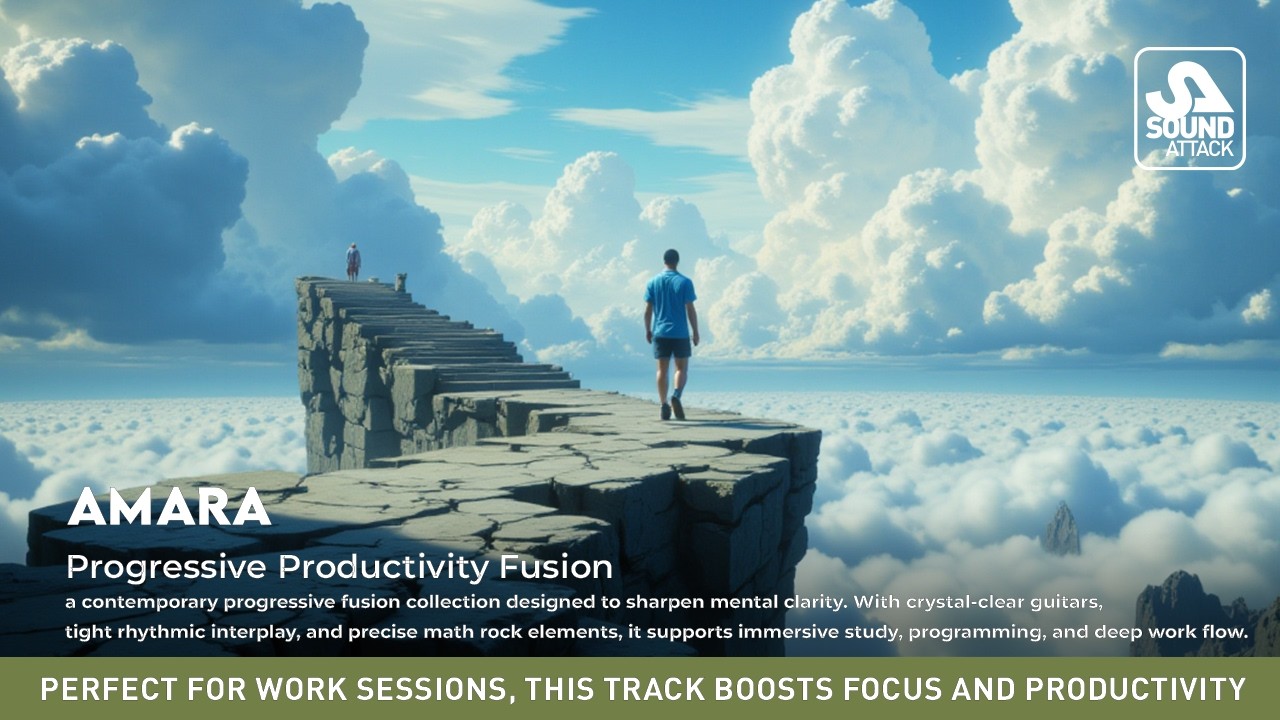 SOUND ATTACK

AMARA

Progressive Productivity Fusion

a contemporary progressive fusion collection designed to sharpen mental clarity. With crystal-clear guitars, tight rhythmic interplay, and precise math rock elements, it supports immersive study, programming, and deep work flow.

PERFECT FOR WORK SESSIONS, THIS TRACK BOOSTS FOCUS AND PRODUCTIVITY